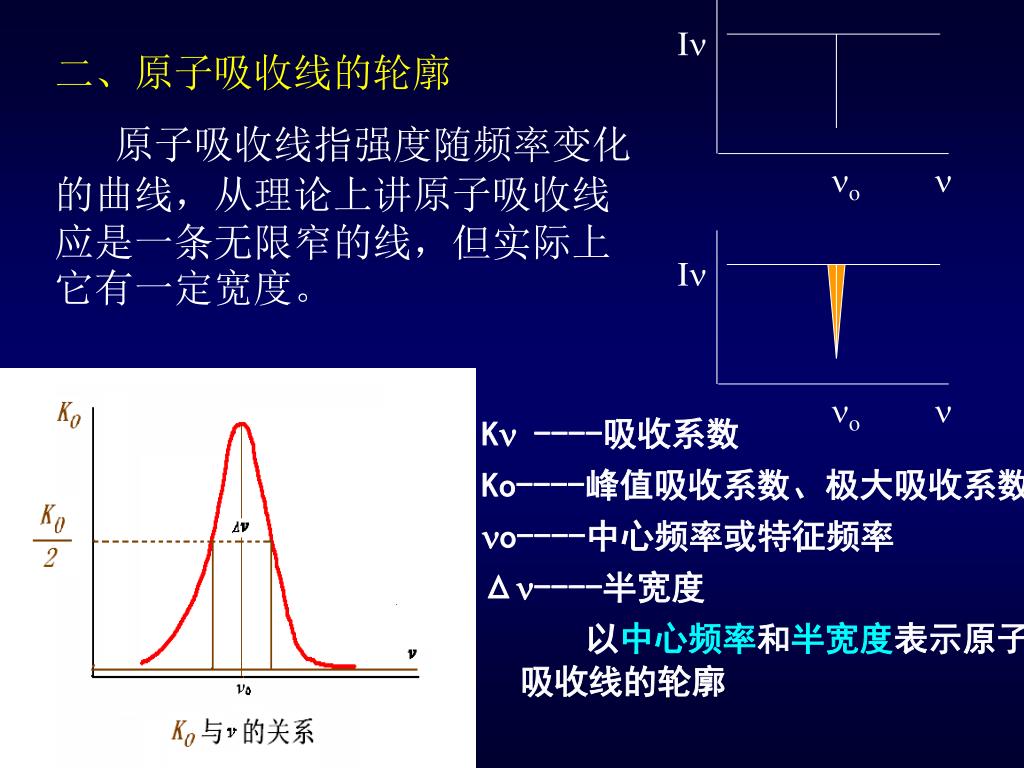 二、原子吸收线的轮廓

原子吸收线指强度随频率变化的曲线，从理论上讲原子吸收线应是一条无限窄的线，但实际上它有一定宽度。

Iν

$\nu_o$ ν

Iν

$\nu_o$ ν

$K_0$

$\frac{K_0}{2}$

Δν

ν

$\nu_0$

$K_0$与ν的关系

Kν ----吸收系数

Ko----峰值吸收系数、极大吸收系数

νo----中心频率或特征频率

Δν----半宽度

以中心频率和半宽度表示原子吸收线的轮廓